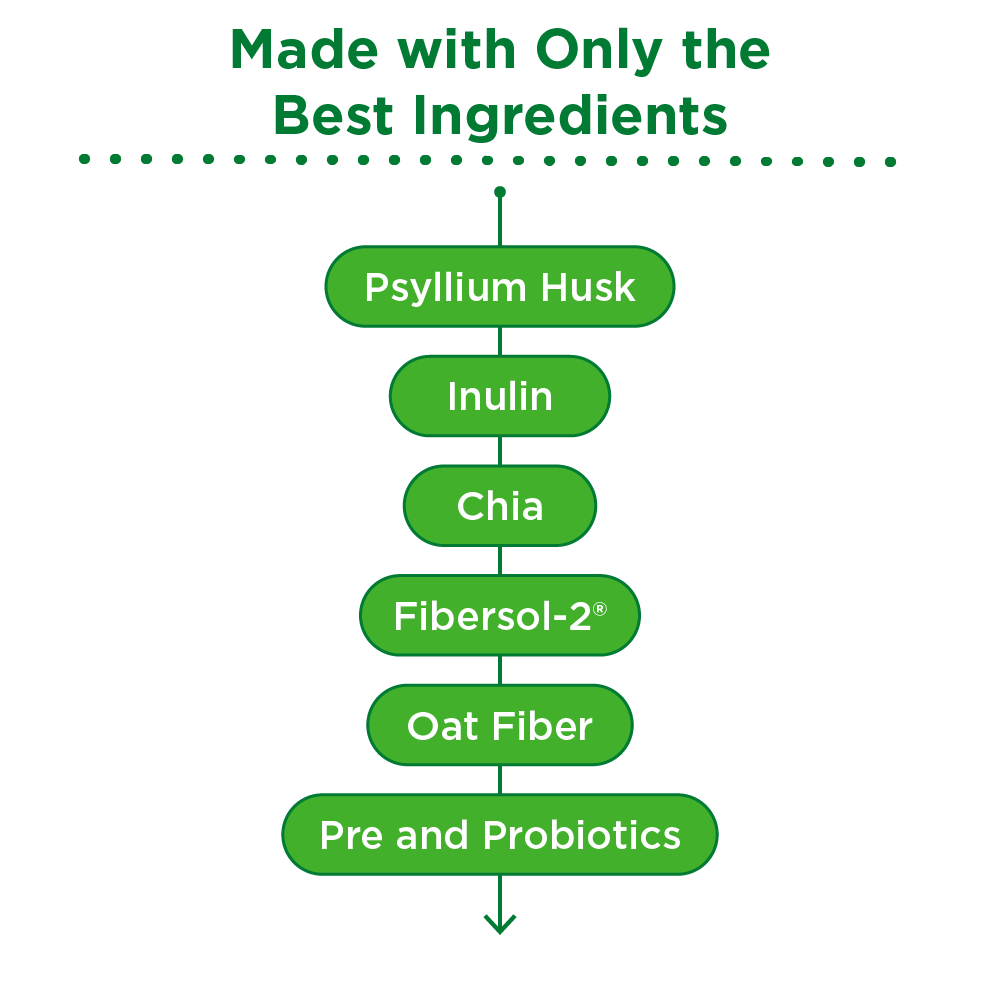 Made with Only the Best Ingredients

Psyllium Husk

Inulin

Chia

Fibersol-2®

Oat Fiber

Pre and Probiotics